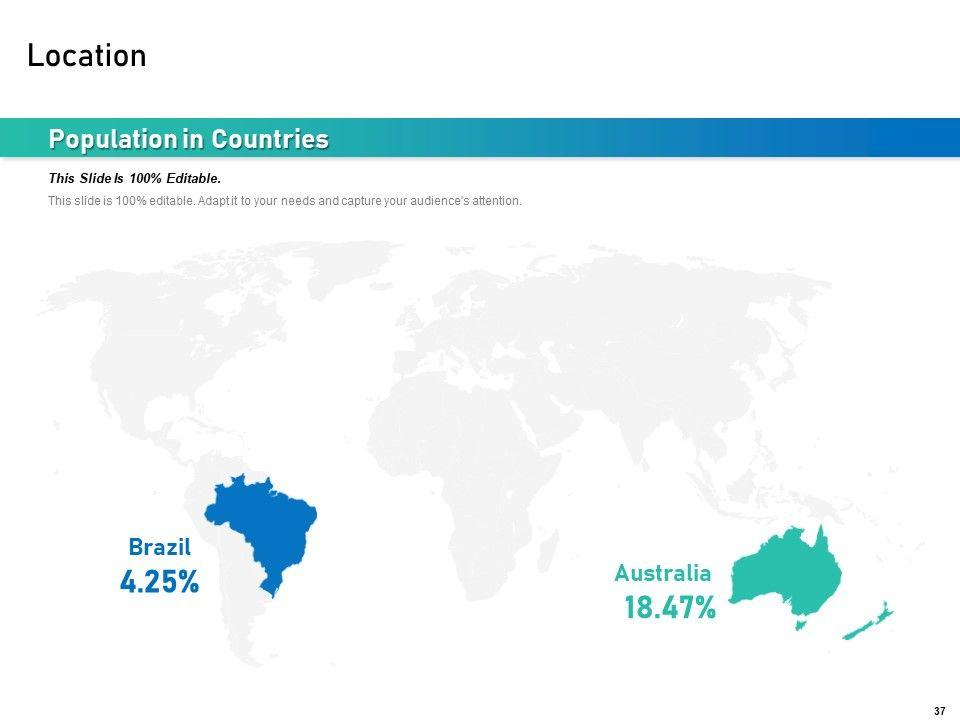 Location

Population in Countries

This Slide Is 100% Editable.

This slide is 100% editable. Adapt it to your needs and capture your audience's attention.

Brazil
4.25%

Australia
18.47%

37